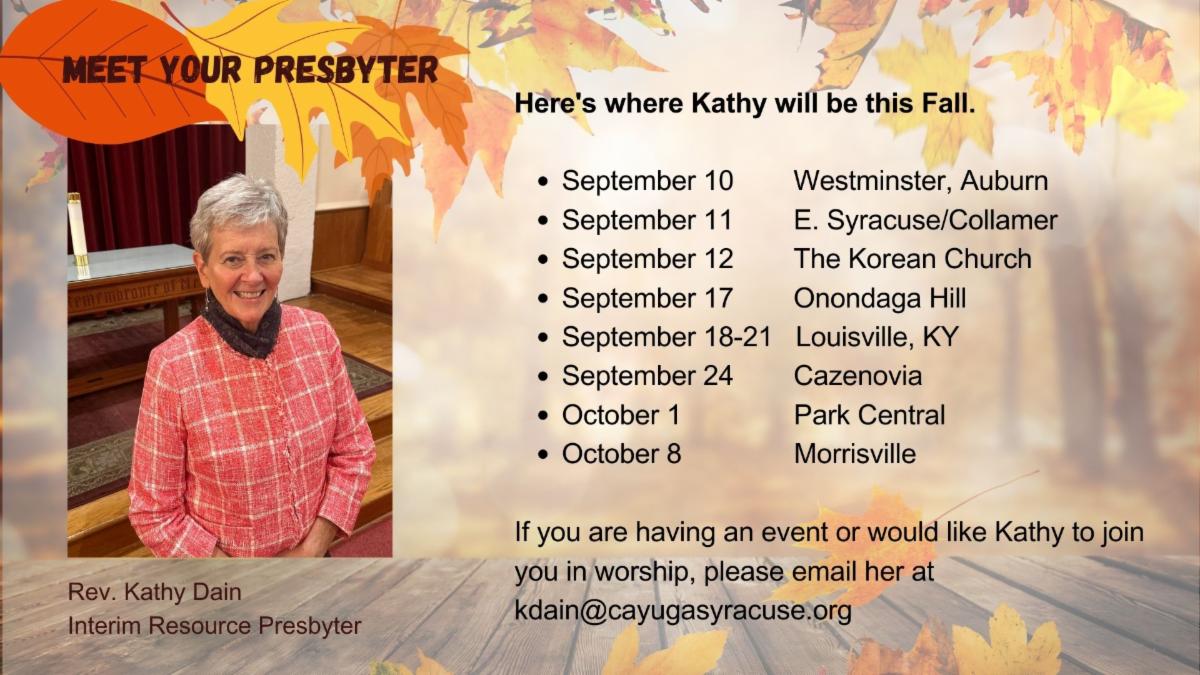 MEET YOUR PRESBYTER

Here's where Kathy will be this Fall.

- September 10 Westminster, Auburn
- September 11 E. Syracuse/Collamer
- September 12 The Korean Church
- September 17 Onondaga Hill
- September 18-21 Louisville, KY
- September 24 Cazenovia
- October 1 Park Central
- October 8 Morrisville

If you are having an event or would like Kathy to join you in worship, please email her at kdain@cayugasyracuse.org

Rev. Kathy Dain
Interim Resource Presbyter